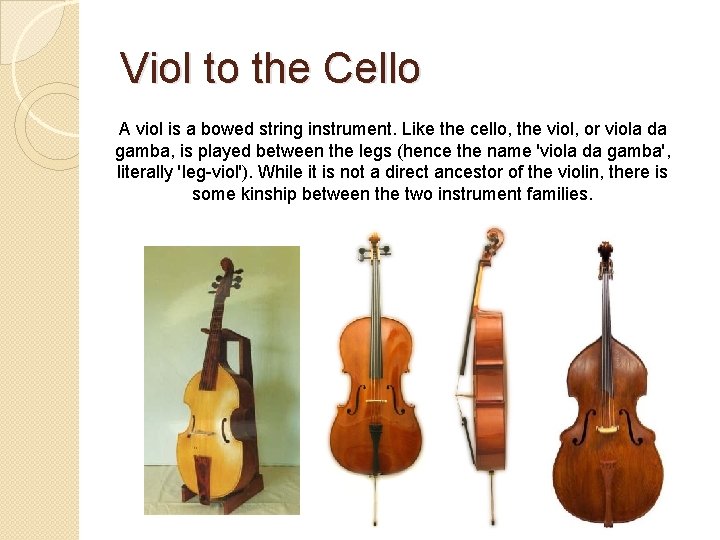 Viol to the Cello

A viol is a bowed string instrument. Like the cello, the viol, or viola da gamba, is played between the legs (hence the name 'viola da gamba', literally 'leg-viol'). While it is not a direct ancestor of the violin, there is some kinship between the two instrument families.